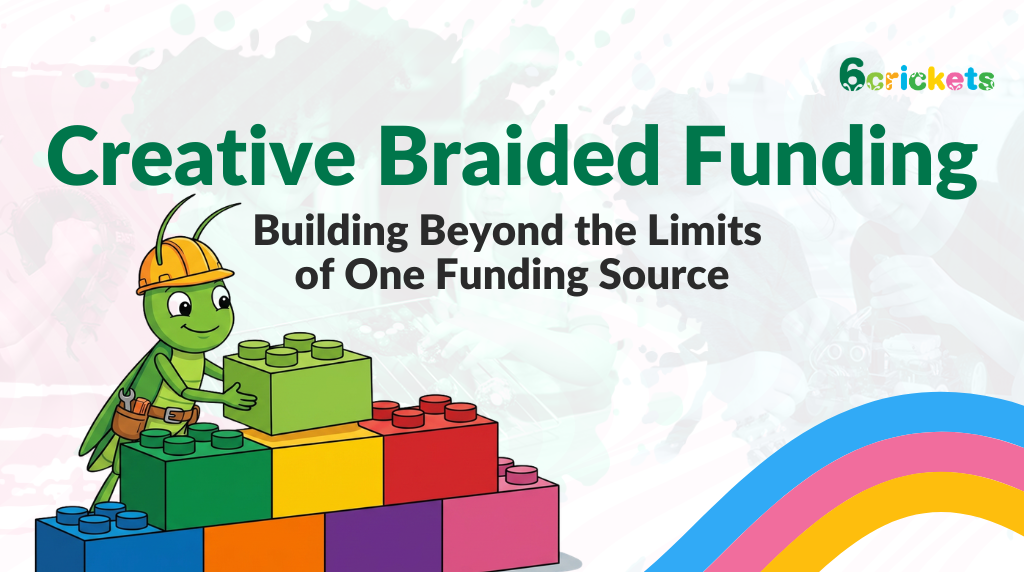 6crickets

Creative Braided Funding

Building Beyond the Limits of One Funding Source